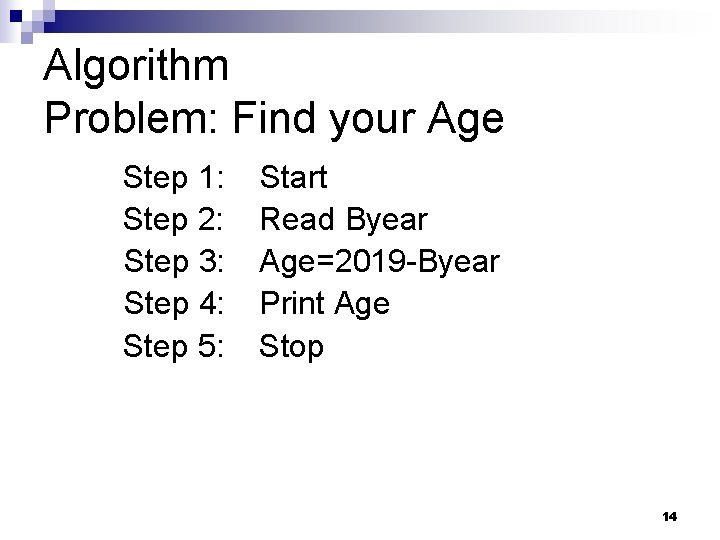 Algorithm
Problem: Find your Age

Step 1: Start
Step 2: Read Byear
Step 3: Age=2019-Byear
Step 4: Print Age
Step 5: Stop

14